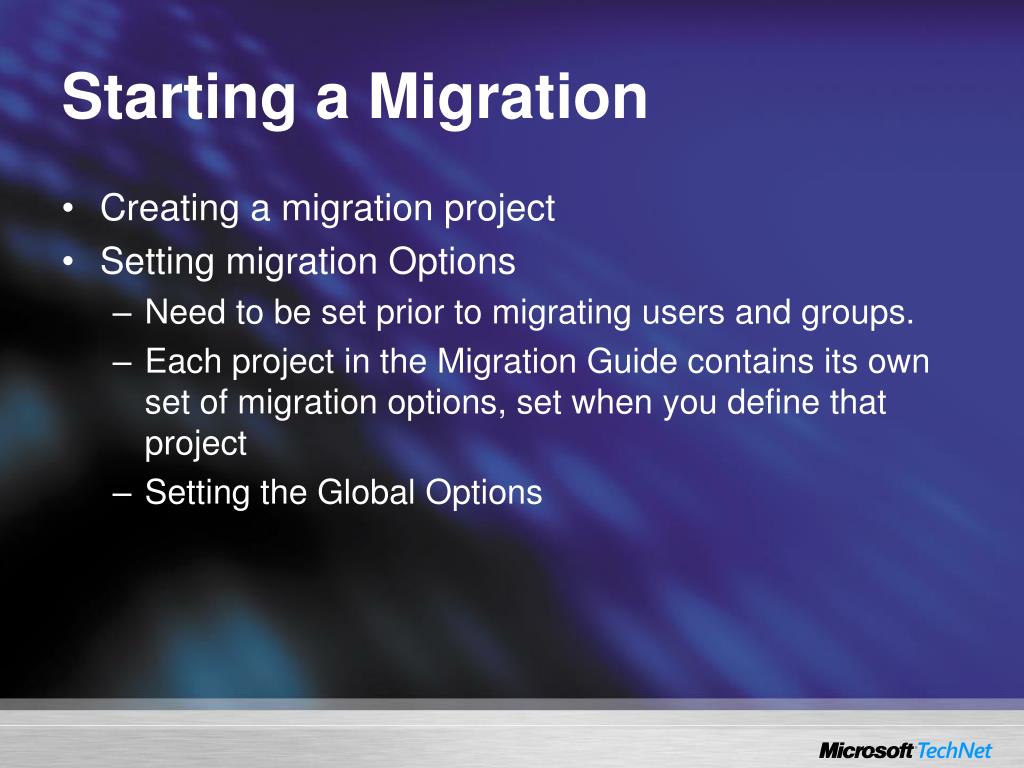 Starting a Migration

• Creating a migration project
• Setting migration Options
– Need to be set prior to migrating users and groups.
– Each project in the Migration Guide contains its own set of migration options, set when you define that project
– Setting the Global Options

Microsoft TechNet